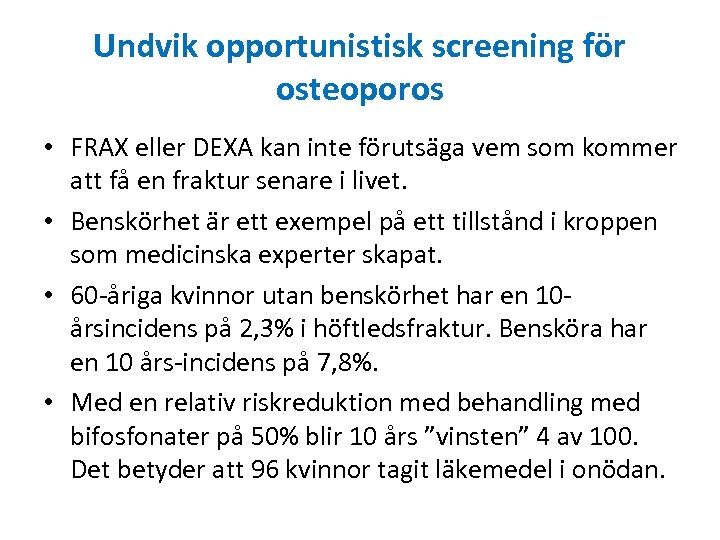 Undvik opportunistisk screening för osteoporos

• FRAX eller DEXA kan inte förutsäga vem som kommer att få en fraktur senare i livet.

• Benskörhet är ett exempel på ett tillstånd i kroppen som medicinska experter skapat.

• 60-åriga kvinnor utan benskörhet har en 10-årsincidens på 2,3% i höftledsfraktur. Bensköra har en 10 års-incidens på 7,8%.

• Med en relativ riskreduktion med behandling med bifosfonater på 50% blir 10 års ”vinsten” 4 av 100. Det betyder att 96 kvinnor tagit läkemedel i onödan.